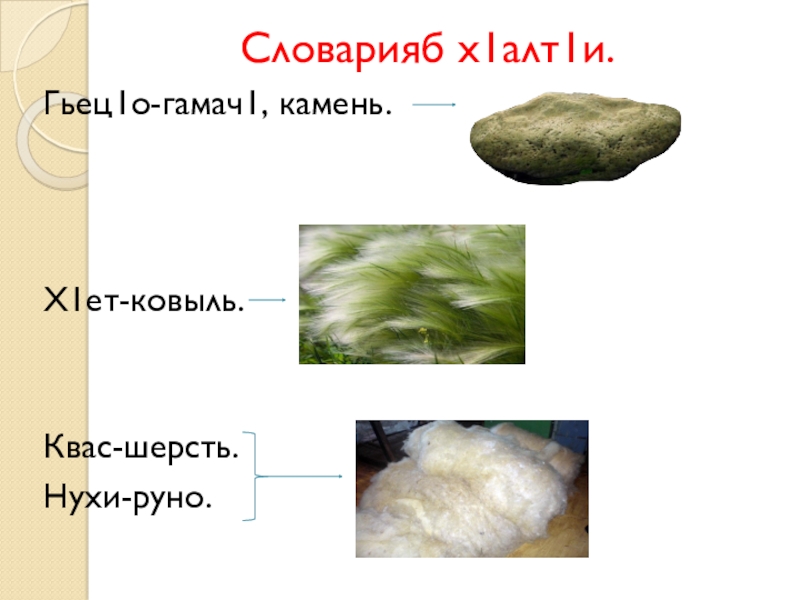 Словарияб х1алт1и.

Гьец1о-гамач1, камень.

Х1ет-ковыль.

Квас-шерсть.
Нухи-руно.